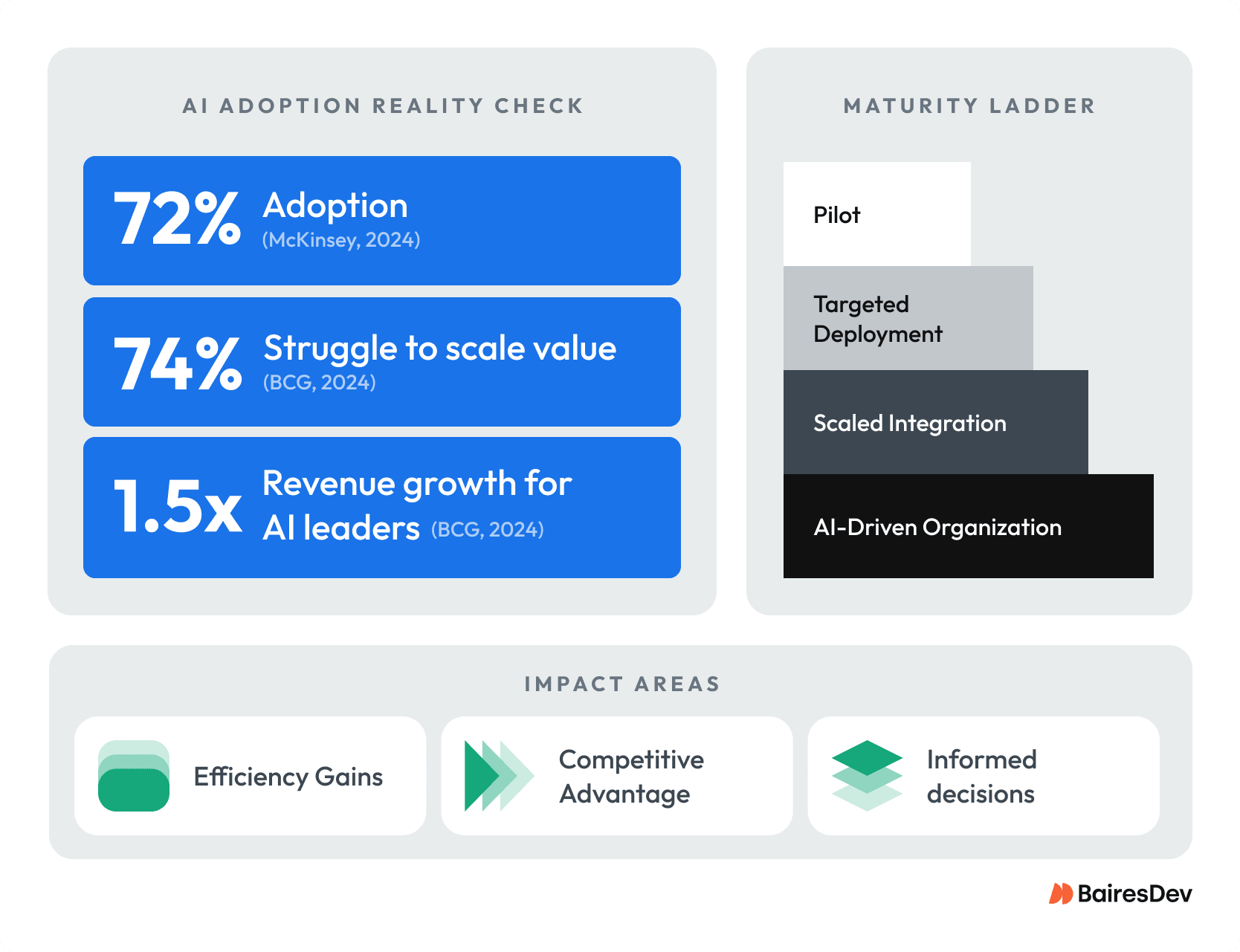 AI ADOPTION REALITY CHECK

72% Adoption (McKinsey, 2024)

74% Struggle to scale value (BCG, 2024)

1.5x Revenue growth for AI leaders (BCG, 2024)

MATURITY LADDER

Pilot

Targeted Deployment

Scaled Integration

AI-Driven Organization

IMPACT AREAS

Efficiency Gains

Competitive Advantage

Informed decisions

BairesDev